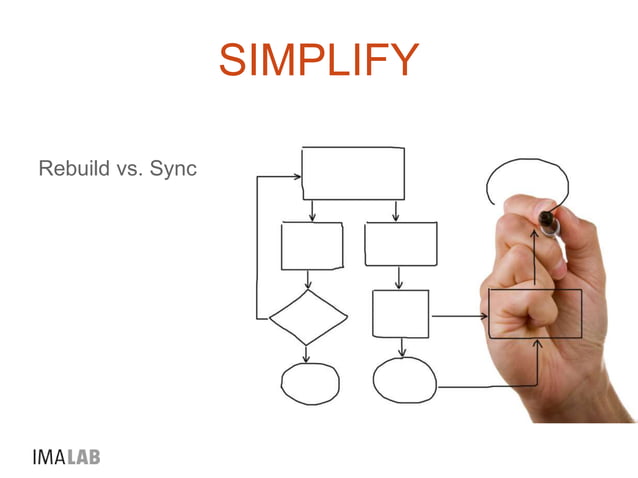 SIMPLIFY

Rebuild vs. Sync

IMALAB